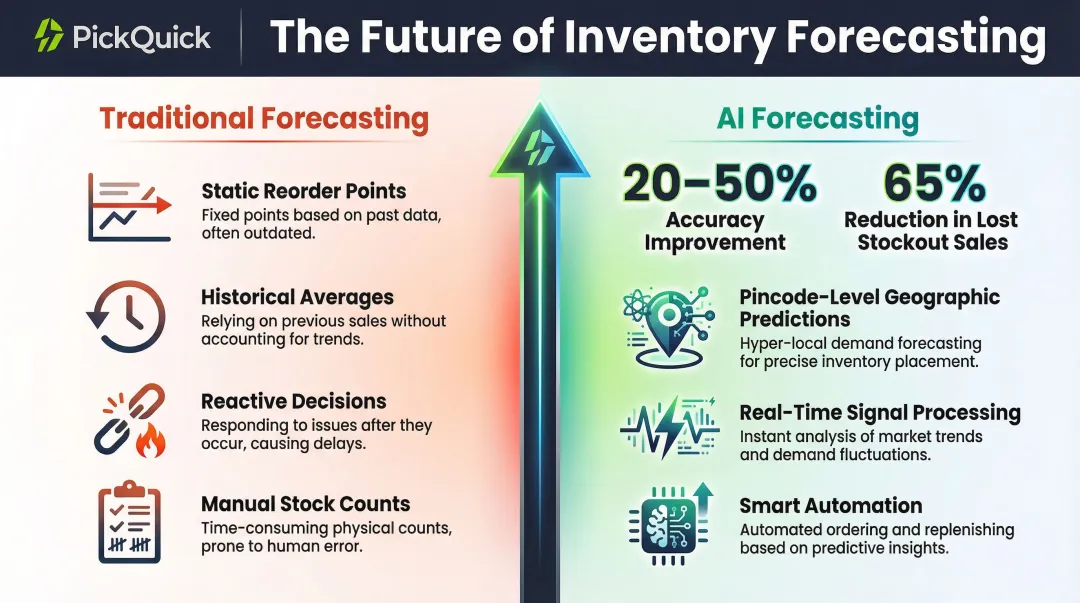 PickQuick

The Future of Inventory Forecasting

Traditional Forecasting

Static Reorder Points
Fixed points based on past data, often outdated.

Historical Averages
Relying on previous sales without accounting for trends.

Reactive Decisions
Responding to issues after they occur, causing delays.

Manual Stock Counts
Time-consuming physical counts, prone to human error.

AI Forecasting

20–50%
Accuracy Improvement

65%
Reduction in Lost Stockout Sales

Pincode-Level Geographic Predictions
Hyper-local demand forecasting for precise inventory placement.

Real-Time Signal Processing
Instant analysis of market trends and demand fluctuations.

Smart Automation
Automated ordering and replenishing based on predictive insights.